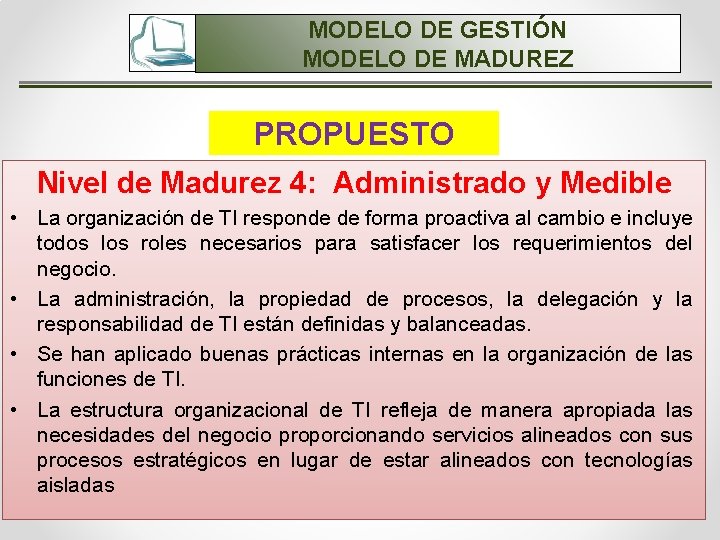 MODELO DE GESTIÓN
MODELO DE MADUREZ

PROPUESTO

Nivel de Madurez 4: Administrado y Medible

• La organización de TI responde de forma proactiva al cambio e incluye todos los roles necesarios para satisfacer los requerimientos del negocio.

• La administración, la propiedad de procesos, la delegación y la responsabilidad de TI están definidas y balanceadas.

• Se han aplicado buenas prácticas internas en la organización de las funciones de TI.

• La estructura organizacional de TI refleja de manera apropiada las necesidades del negocio proporcionando servicios alineados con sus procesos estratégicos en lugar de estar alineados con tecnologías aisladas